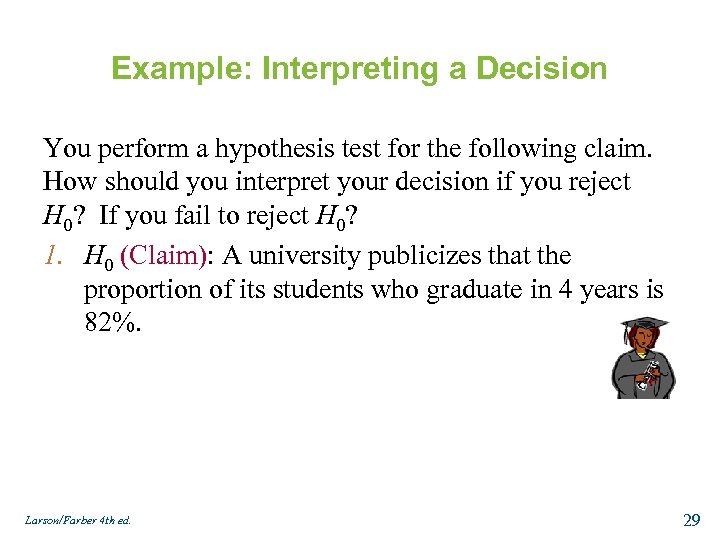 Example: Interpreting a Decision

You perform a hypothesis test for the following claim. How should you interpret your decision if you reject $H_0$? If you fail to reject $H_0$?

1. $H_0$ (Claim): A university publicizes that the proportion of its students who graduate in 4 years is 82%.

Larson/Farber 4th ed.

29